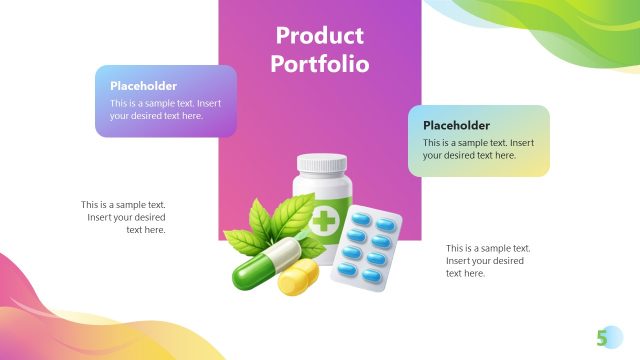 Product Portfolio

Placeholder
This is a sample text. Insert your desired text here.

Placeholder
This is a sample text. Insert your desired text here.

This is a sample text. Insert your desired text here.

This is a sample text. Insert your desired text here.

5